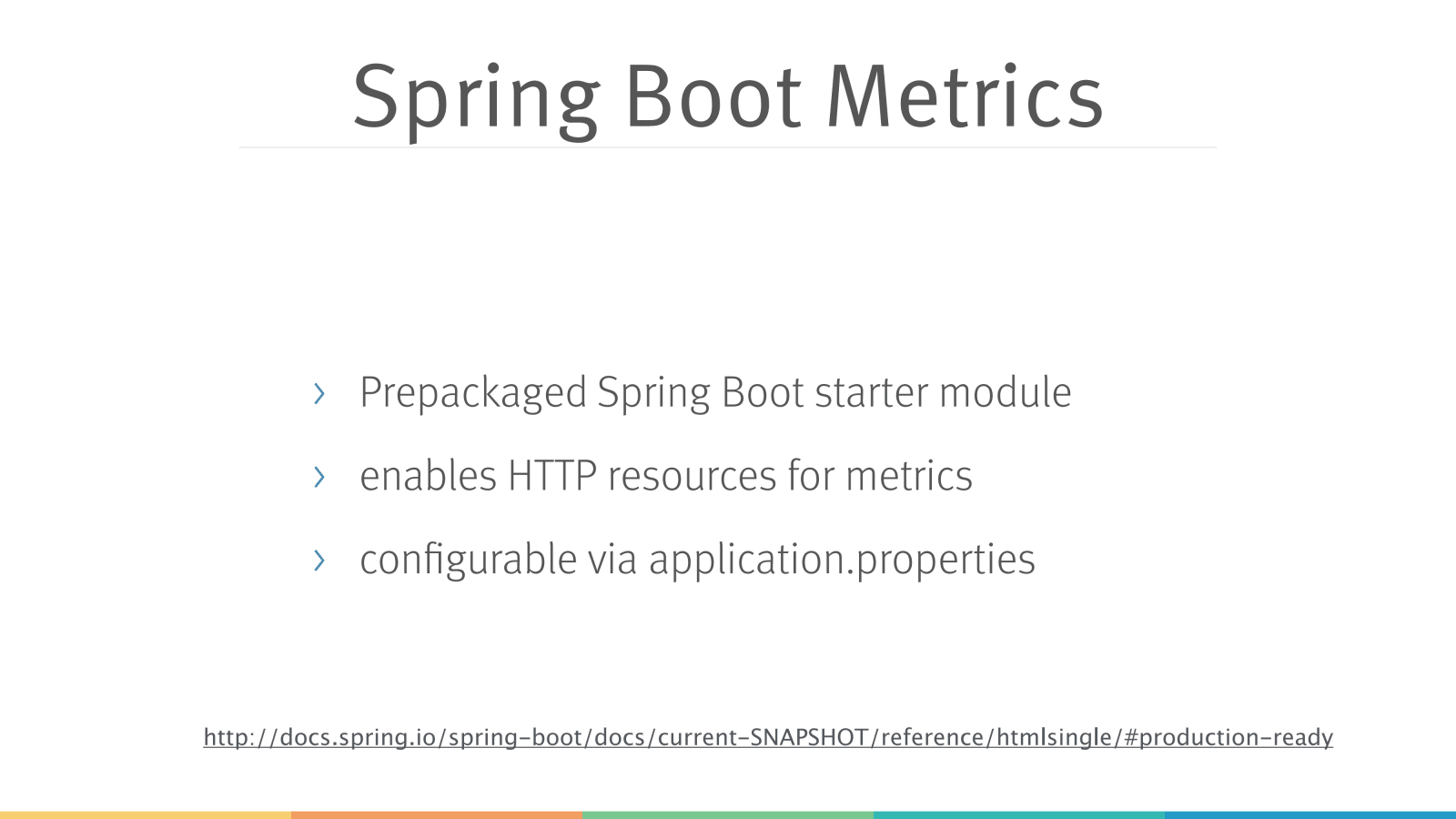 Spring Boot Metrics

› Prepackaged Spring Boot starter module

› enables HTTP resources for metrics

› configurable via application.properties

http://docs.spring.io/spring-boot/docs/current-SNAPSHOT/reference/htmlsingle/#production-ready